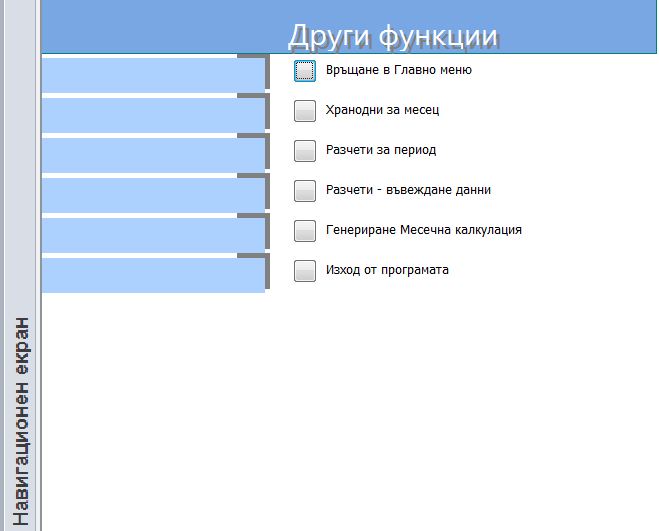 Навигационен екран

Други функции

Връщане в Главно меню

Хранодни за месец

Разчети за период

Разчети - въвеждане данни

Генериране Месечна калкулация

Изход от програмата